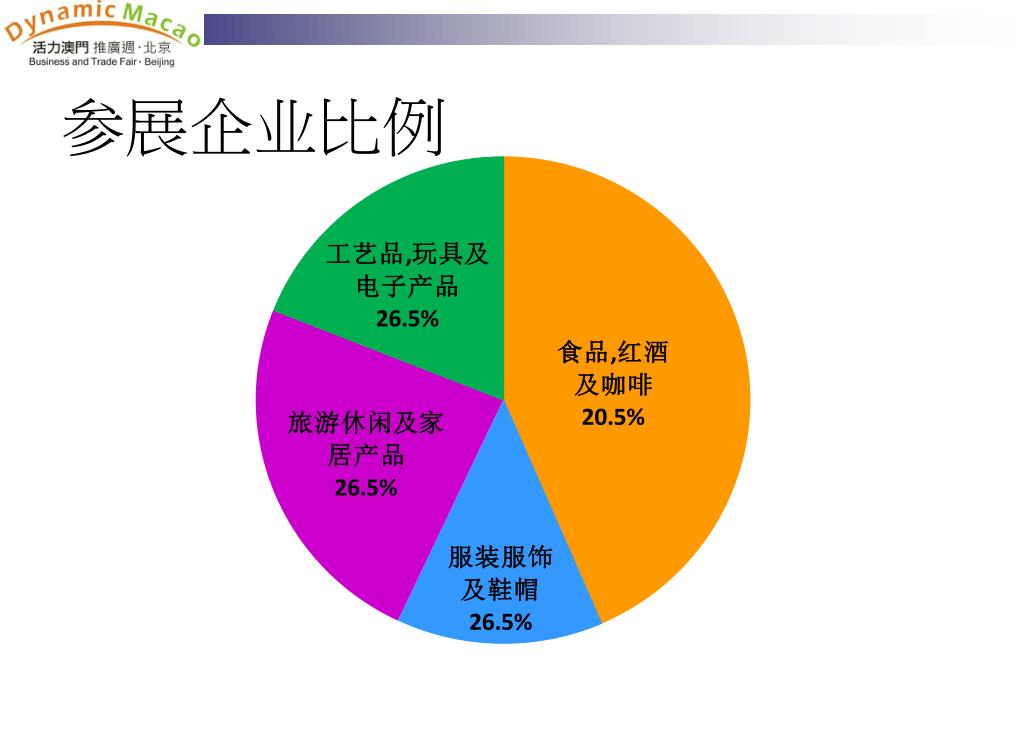 Dynamic Macao
活力澳門 推廣週·北京
Business and Trade Fair · Beijing

参展企业比例

工艺品,玩具及电子产品
26.5%

食品,红酒及咖啡
20.5%

旅游休闲及家居产品
26.5%

服装服饰及鞋帽
26.5%